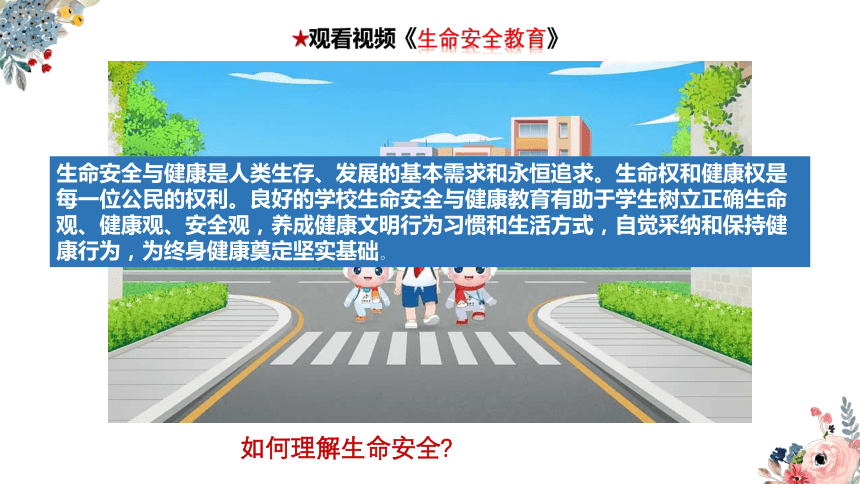 ★观看视频《生命安全教育》

生命安全与健康是人类生存、发展的基本需求和永恒追求。生命权和健康权是每一位公民的权利。良好的学校生命安全与健康教育有助于学生树立正确生命观、健康观、安全观，养成健康文明行为习惯和生活方式，自觉采纳和保持健康行为，为终身健康奠定坚实基础。

如何理解生命安全?